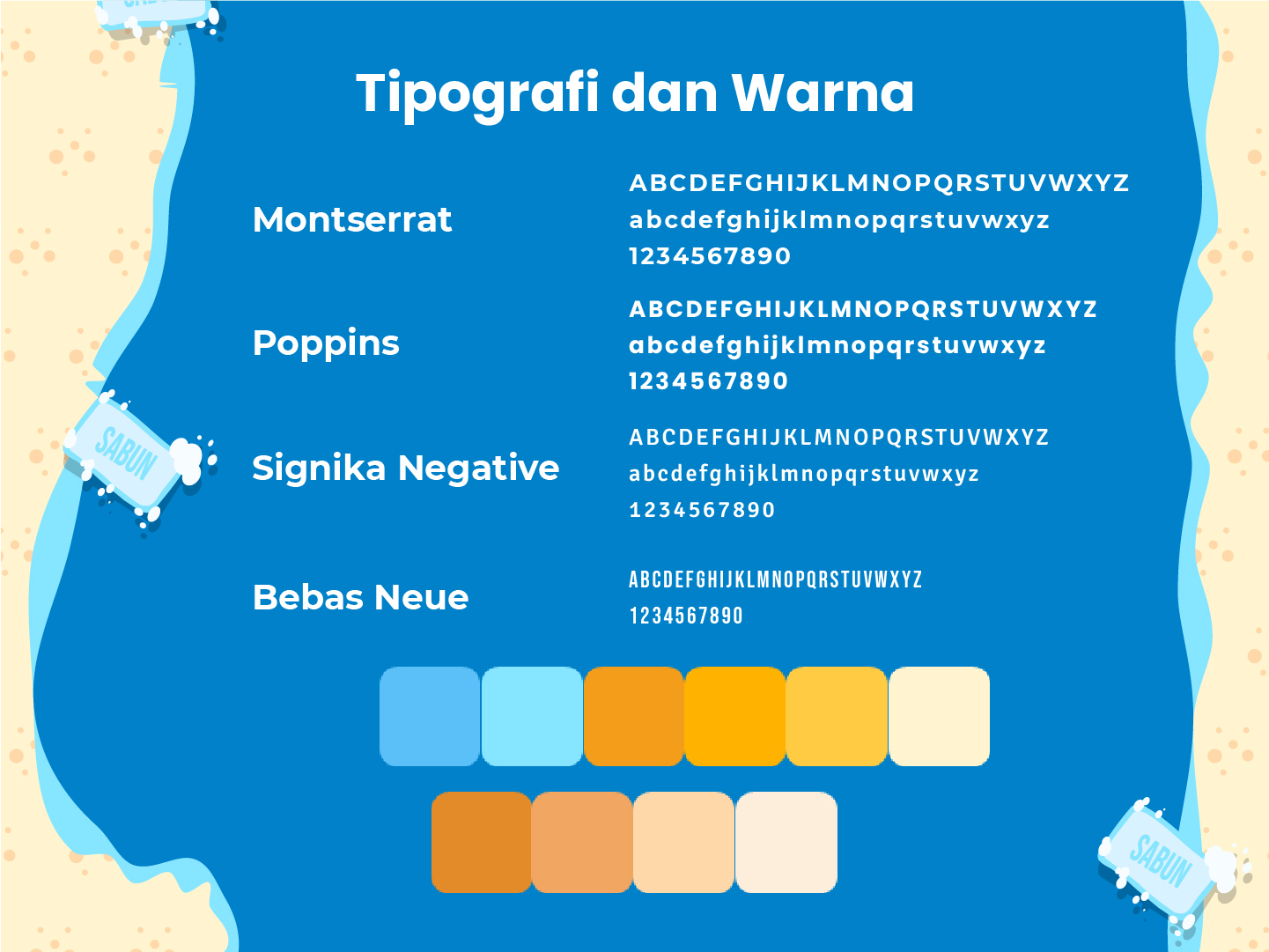 Tipografi dan Warna

Montserrat

ABCDEFGHIJKLMNOPQRSTUVWXYZ
abcdefghijklmnopqrstuvwxyz
1234567890

Poppins

ABCDEFGHIJKLMNOPQRSTUVWXYZ
abcdefghijklmnopqrstuvwxyz
1234567890

Signika Negative

ABCDEFGHIJKLMNOPQRSTUVWXYZ
abcdefghijklmnopqrstuvwxyz
1234567890

Bebas Neue

ABCDEFGHIJKLMNOPQRSTUVWXYZ
1234567890

SABUN

SABUN